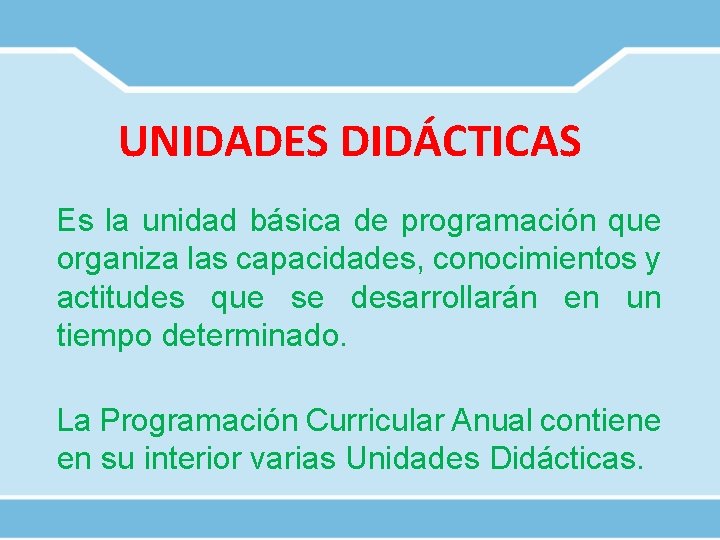 UNIDADES DIDÁCTICAS

Es la unidad básica de programación que organiza las capacidades, conocimientos y actitudes que se desarrollarán en un tiempo determinado.

La Programación Curricular Anual contiene en su interior varias Unidades Didácticas.